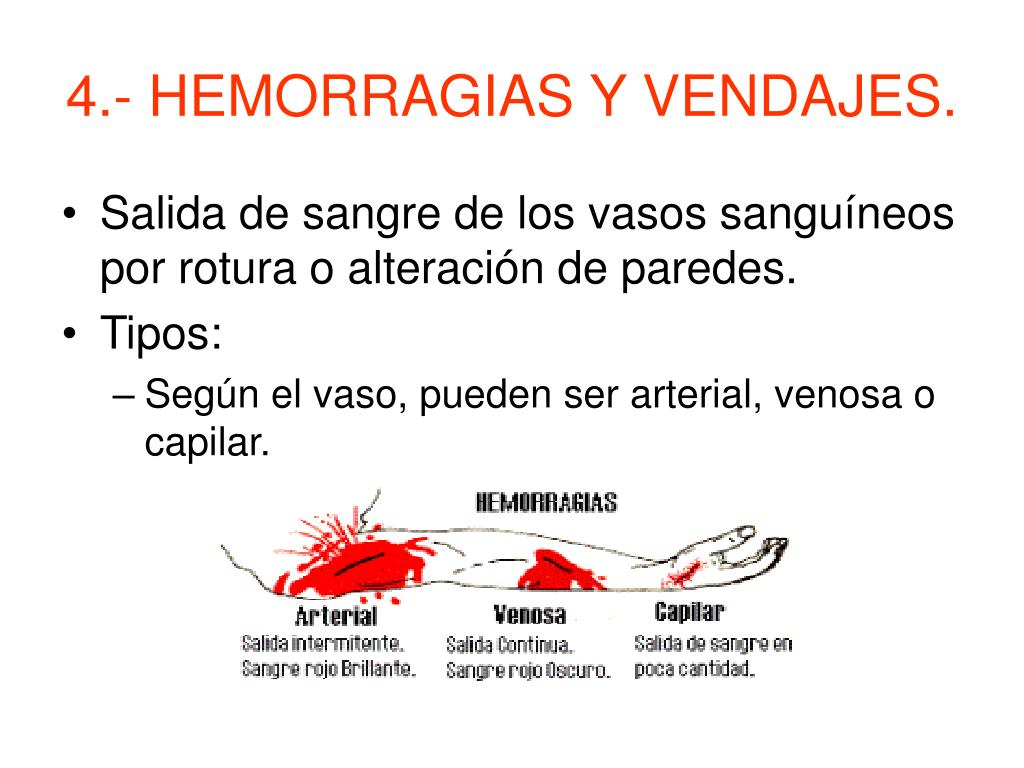 4.- HEMORRAGIAS Y VENDAJES.

• Salida de sangre de los vasos sanguíneos por rotura o alteración de paredes.

• Tipos:

– Según el vaso, pueden ser arterial, venosa o capilar.

HEMORRAGIAS

Arterial
Salida intermitente.
Sangre rojo Brillante.

Venosa
Salida Continua.
Sangre rojo Oscuro.

Capilar
Salida de sangre en poca cantidad.